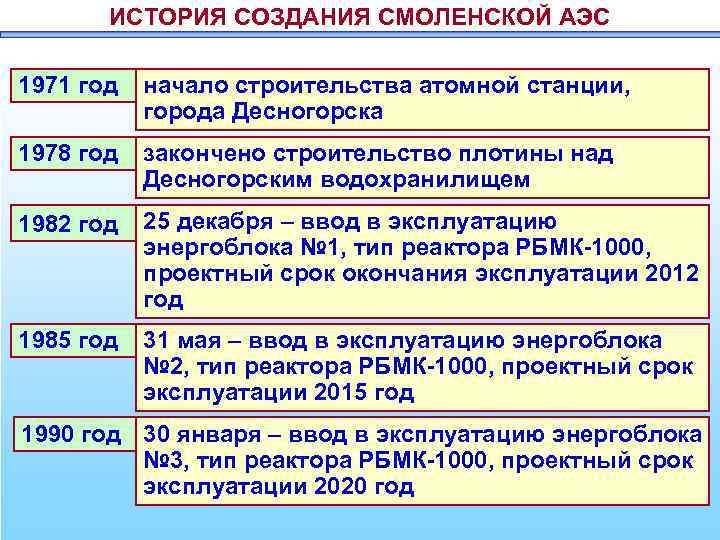 ИСТОРИЯ СОЗДАНИЯ СМОЛЕНСКОЙ АЭС

| | |
|---|---|
| 1971 год | начало строительства атомной станции, города Десногорска |
| 1978 год | закончено строительство плотины над Десногорским водохранилищем |
| 1982 год | 25 декабря – ввод в эксплуатацию энергоблока №1, тип реактора РБМК-1000, проектный срок окончания эксплуатации 2012 год |
| 1985 год | 31 мая – ввод в эксплуатацию энергоблока №2, тип реактора РБМК-1000, проектный срок эксплуатации 2015 год |
| 1990 год | 30 января – ввод в эксплуатацию энергоблока №3, тип реактора РБМК-1000, проектный срок эксплуатации 2020 год |